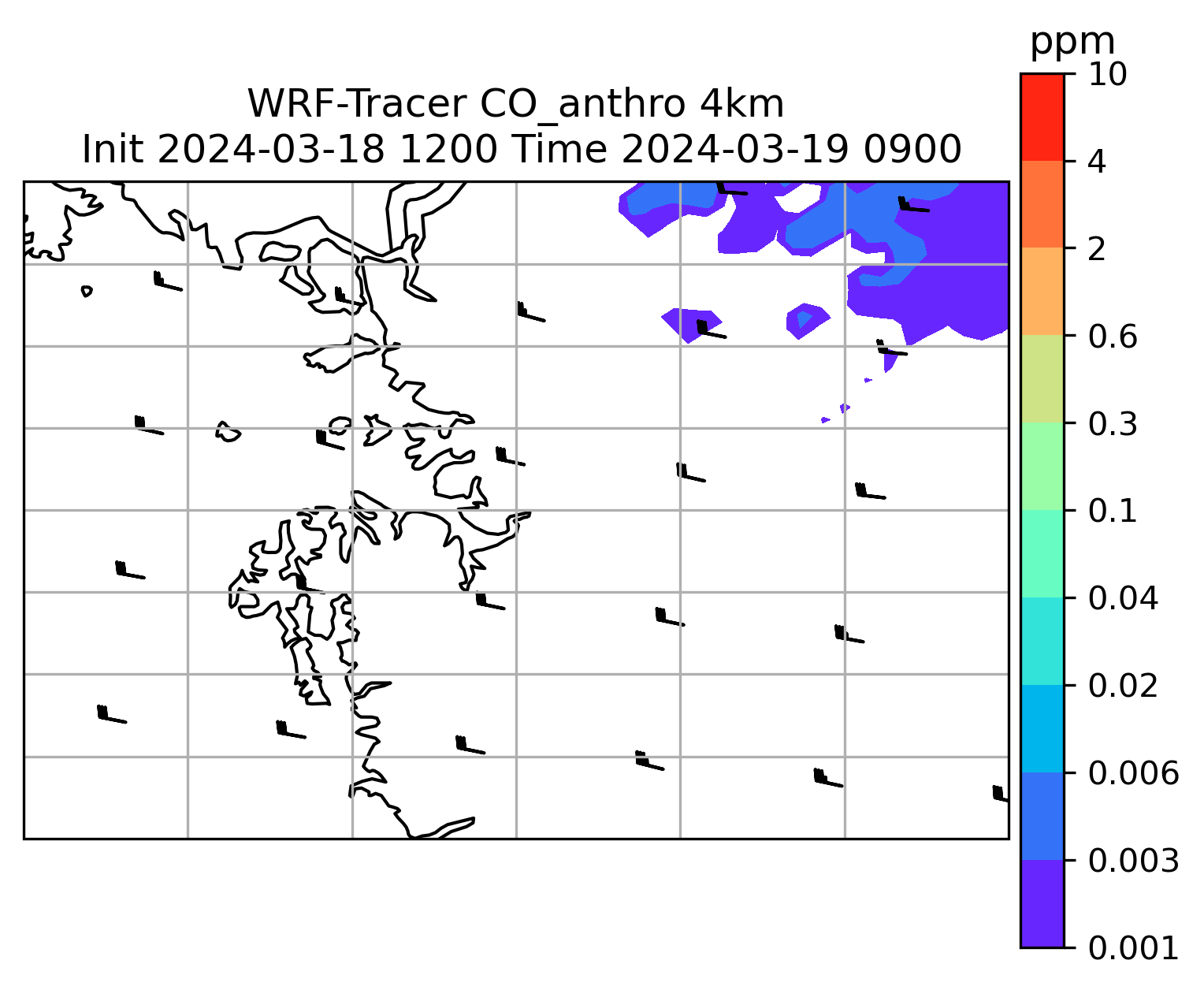 WRF-Tracer CO_anthro 4km
Init 2024-03-18 1200 Time 2024-03-19 0900

ppm
10
4
2
0.6
0.3
0.1
0.04
0.02
0.006
0.003
0.001